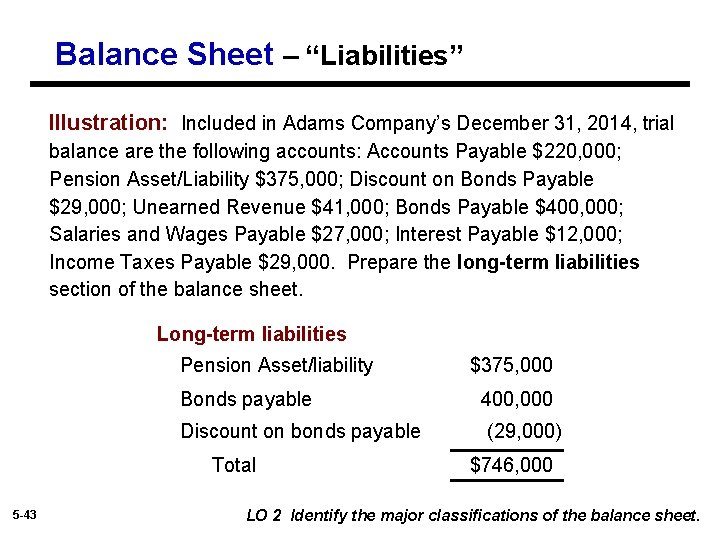 Balance Sheet – "Liabilities"

Illustration: Included in Adams Company's December 31, 2014, trial balance are the following accounts: Accounts Payable \$220,000; Pension Asset/Liability \$375,000; Discount on Bonds Payable \$29,000; Unearned Revenue \$41,000; Bonds Payable \$400,000; Salaries and Wages Payable \$27,000; Interest Payable \$12,000; Income Taxes Payable \$29,000. Prepare the long-term liabilities section of the balance sheet.

Long-term liabilities

| | |
|---|---|
| Pension Asset/liability | \$375,000 |
| Bonds payable | 400,000 |
| Discount on bonds payable | (29,000) |
| Total | \$746,000 |

5-43

LO 2 Identify the major classifications of the balance sheet.